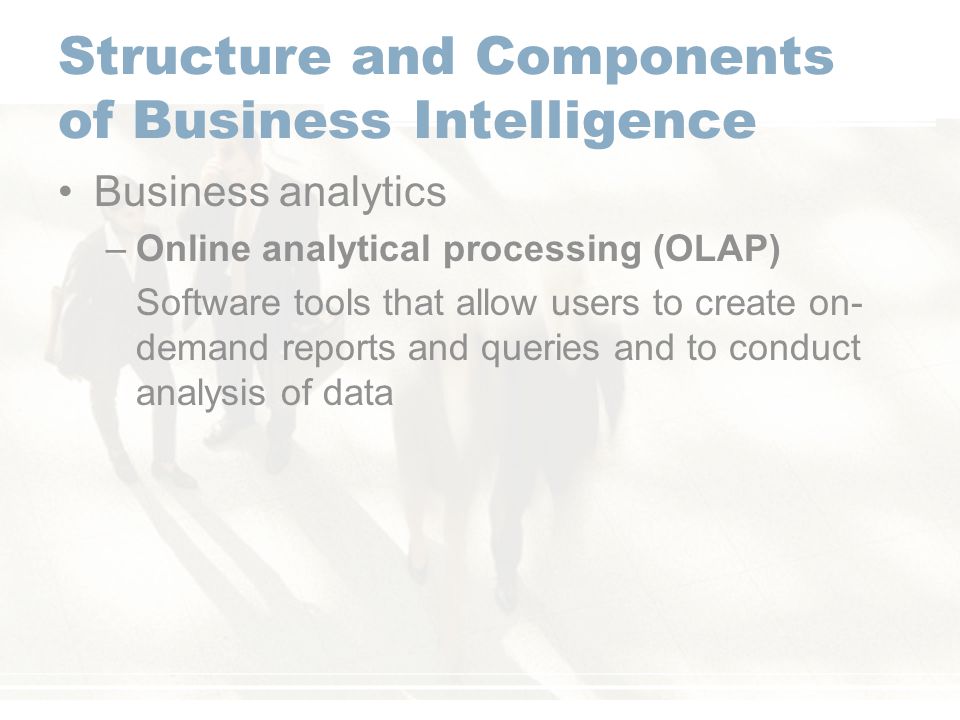 Structure and Components of Business Intelligence

• Business analytics

– Online analytical processing (OLAP)

Software tools that allow users to create on-demand reports and queries and to conduct analysis of data